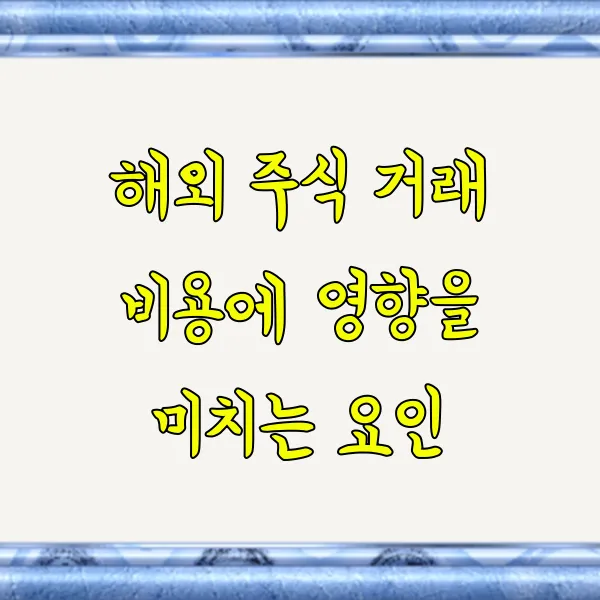 해외 주식 거래 비용에 영향을 미치는 요인